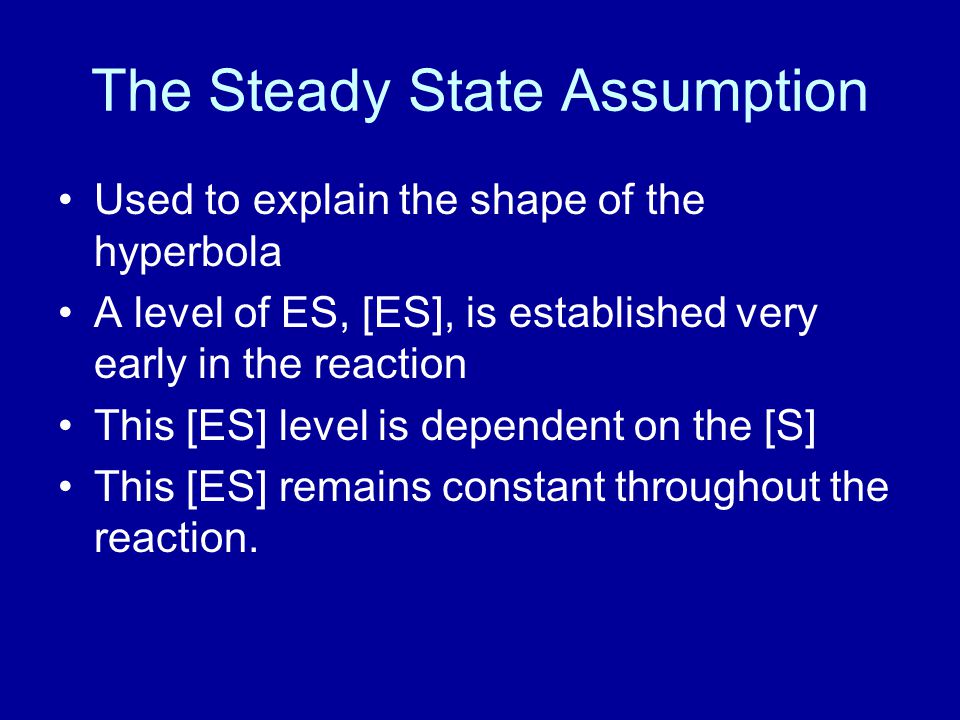 The Steady State Assumption

• Used to explain the shape of the hyperbola
• A level of ES, [ES], is established very early in the reaction
• This [ES] level is dependent on the [S]
• This [ES] remains constant throughout the reaction.